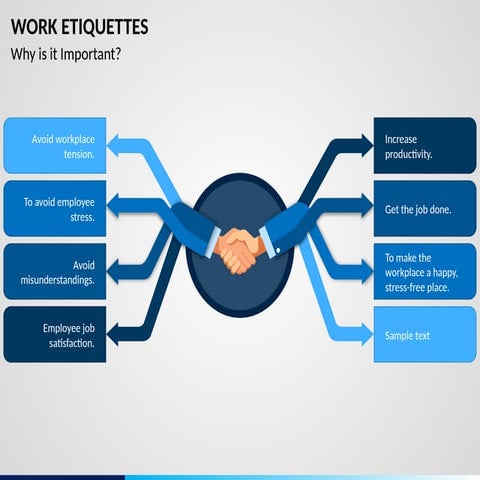 WORK ETIQUETTES

Why is it Important?

Avoid workplace tension.

To avoid employee stress.

Avoid misunderstandings.

Employee job satisfaction.

Increase productivity.

Get the job done.

To make the workplace a happy, stress-free place.

Sample text